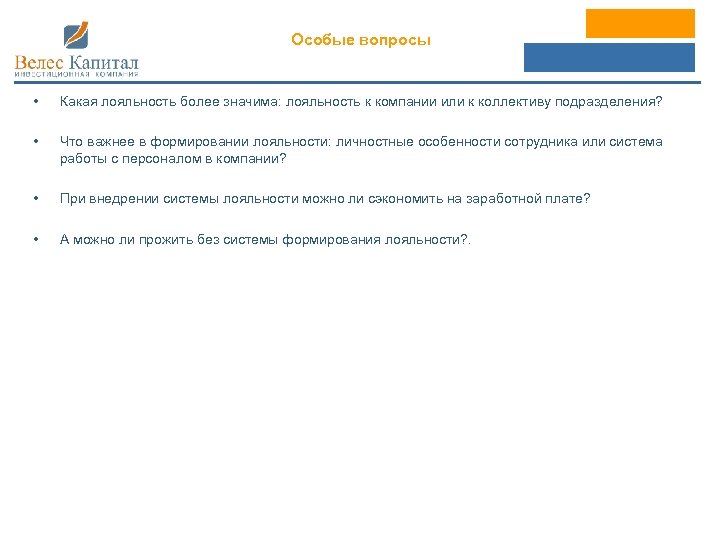 Велес Капитал
ИНВЕСТИЦИОННАЯ КОМПАНИЯ

Особые вопросы

• Какая лояльность более значима: лояльность к компании или к коллективу подразделения?

• Что важнее в формировании лояльности: личностные особенности сотрудника или система работы с персоналом в компании?

• При внедрении системы лояльности можно ли сэкономить на заработной плате?

• А можно ли прожить без системы формирования лояльности?.